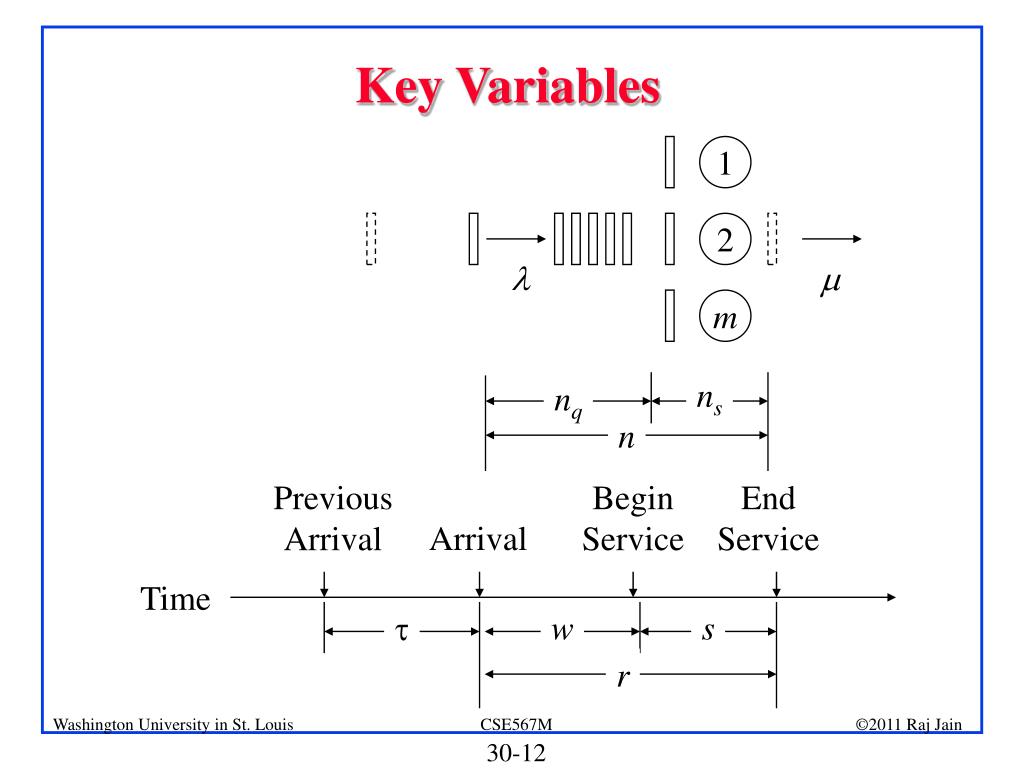 Key Variables

1

2

$m$

$\lambda$

$\mu$

$n_q$

$n_s$

$n$

Previous Arrival

Arrival

Begin Service

End Service

Time

$\tau$

$w$

$s$

$r$

Washington University in St. Louis

CSE567M

©2011 Raj Jain

30-12